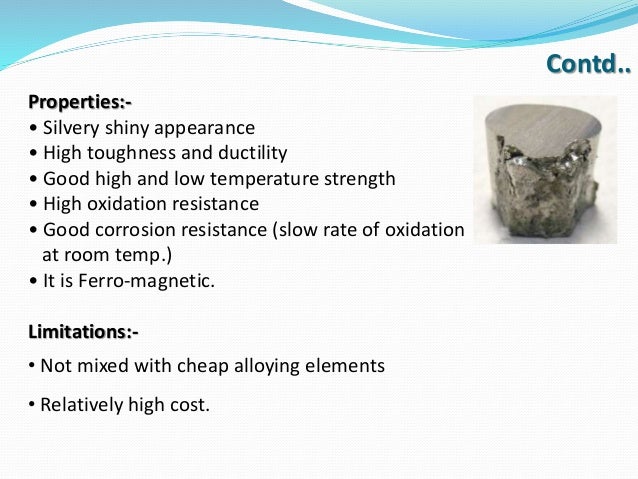 Contd..

Properties:-
• Silvery shiny appearance
• High toughness and ductility
• Good high and low temperature strength
• High oxidation resistance
• Good corrosion resistance (slow rate of oxidation at room temp.)
• It is Ferro-magnetic.

Limitations:-
• Not mixed with cheap alloying elements
• Relatively high cost.